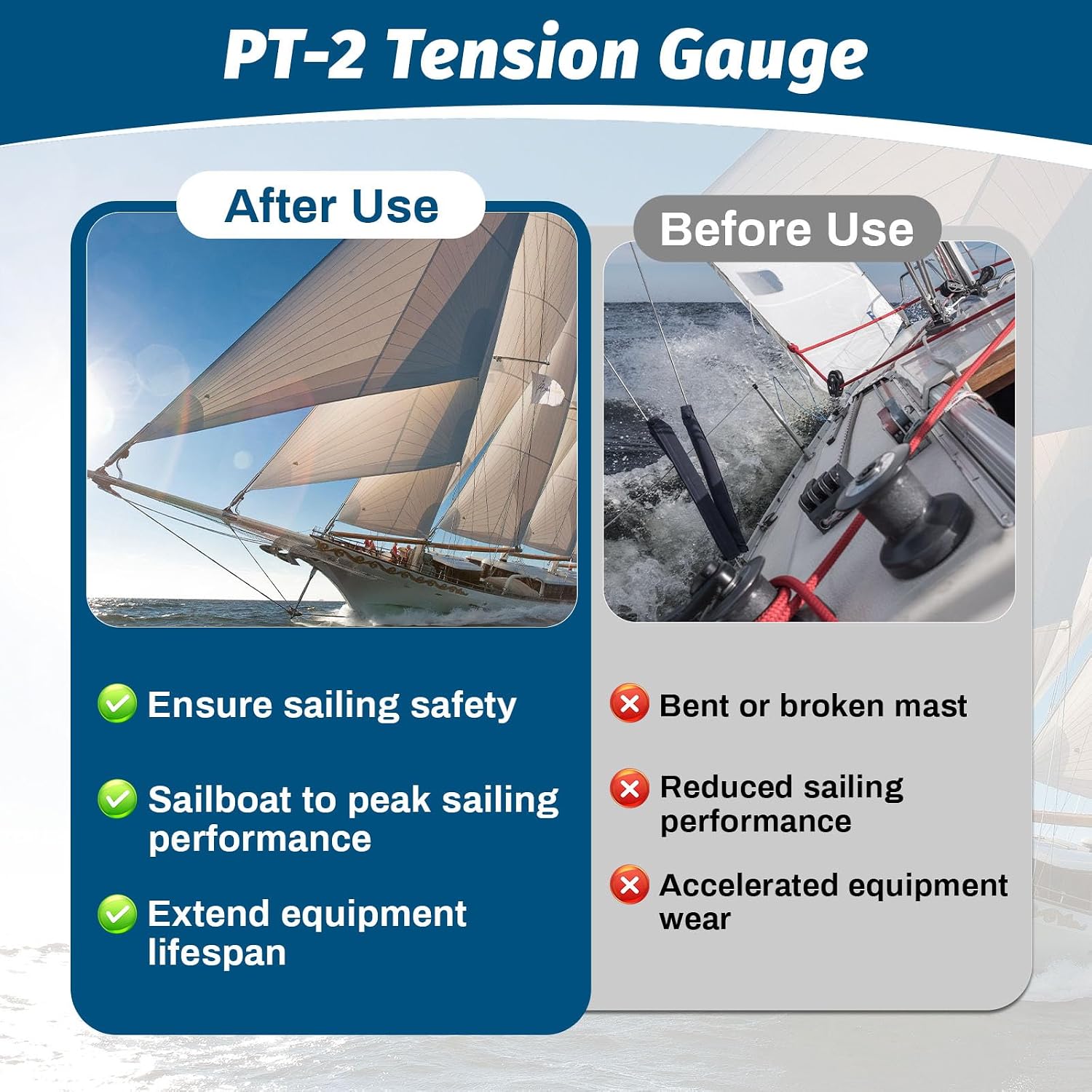 PT-2 Tension Gauge

After Use

Ensure sailing safety

Sailboat to peak sailing performance

Extend equipment lifespan

Before Use

Bent or broken mast

Reduced sailing performance

Accelerated equipment wear